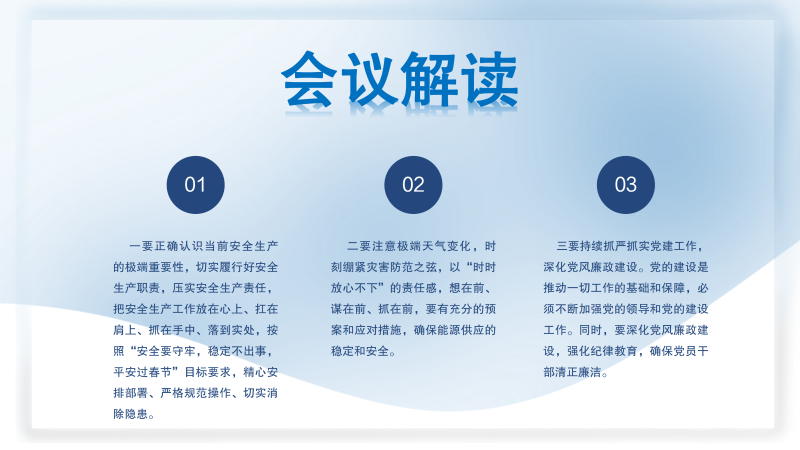 会议解读

01

一要正确认识当前安全生产的极端重要性，切实履行好安全生产职责，压实安全生产责任，把安全生产工作放在心上、扛在肩上、抓在手中、落到实处，按照“安全要守牢，稳定不出事，平安过春节”目标要求，精心安排部署、严格规范操作、切实消除隐患。

02

二要注意极端天气变化，时刻绷紧灾害防范之弦，以“时时放心不下”的责任感，想在前、谋在前、抓在前，要有充分的预案和应对措施，确保能源供应的稳定和安全。

03

三要持续抓严抓实党建工作，深化党风廉政建设。党的建设是推动一切工作的基础和保障，必须不断加强党的领导和党的建设工作。同时，要深化党风廉政建设，强化纪律教育，确保党员干部清正廉洁。